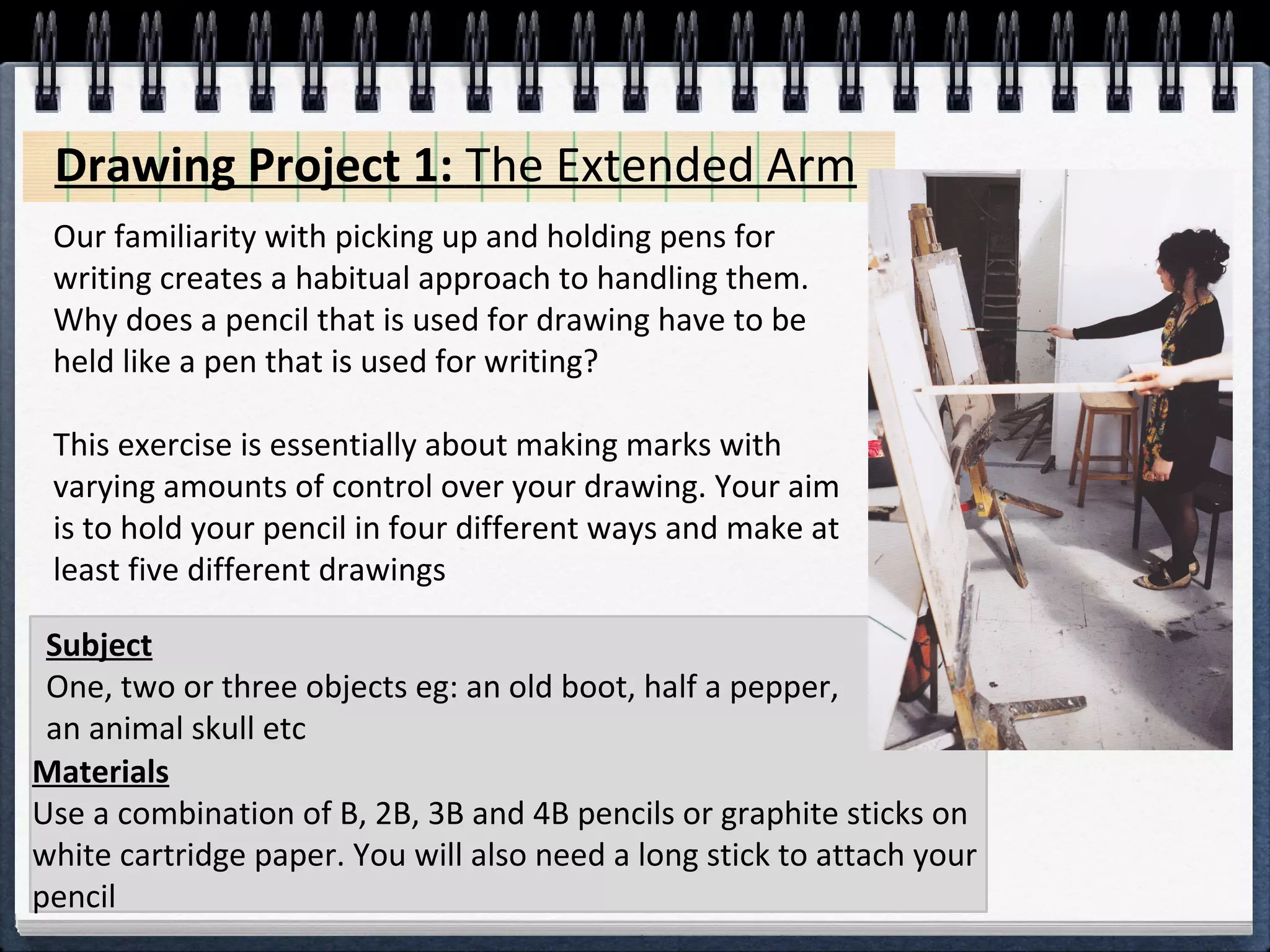 Drawing Project 1: The Extended Arm

Our familiarity with picking up and holding pens for writing creates a habitual approach to handling them. Why does a pencil that is used for drawing have to be held like a pen that is used for writing?

This exercise is essentially about making marks with varying amounts of control over your drawing. Your aim is to hold your pencil in four different ways and make at least five different drawings

Subject
One, two or three objects eg: an old boot, half a pepper, an animal skull etc

Materials
Use a combination of B, 2B, 3B and 4B pencils or graphite sticks on white cartridge paper. You will also need a long stick to attach your pencil